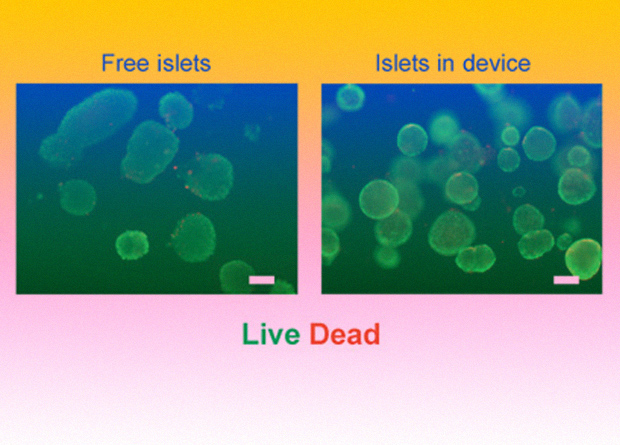 Free islets

Islets in device

Live Dead